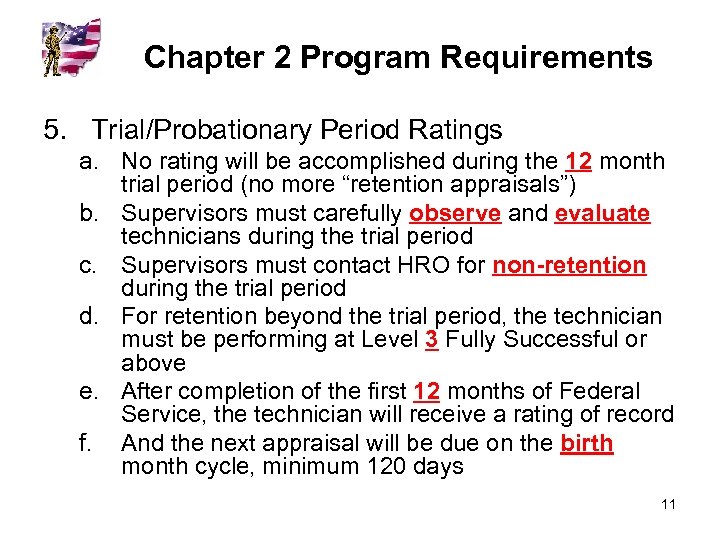 Chapter 2 Program Requirements

5. Trial/Probationary Period Ratings

a. No rating will be accomplished during the 12 month trial period (no more “retention appraisals”)

b. Supervisors must carefully observe and evaluate technicians during the trial period

c. Supervisors must contact HRO for non-retention during the trial period

d. For retention beyond the trial period, the technician must be performing at Level 3 Fully Successful or above

e. After completion of the first 12 months of Federal Service, the technician will receive a rating of record

f. And the next appraisal will be due on the birth month cycle, minimum 120 days

11